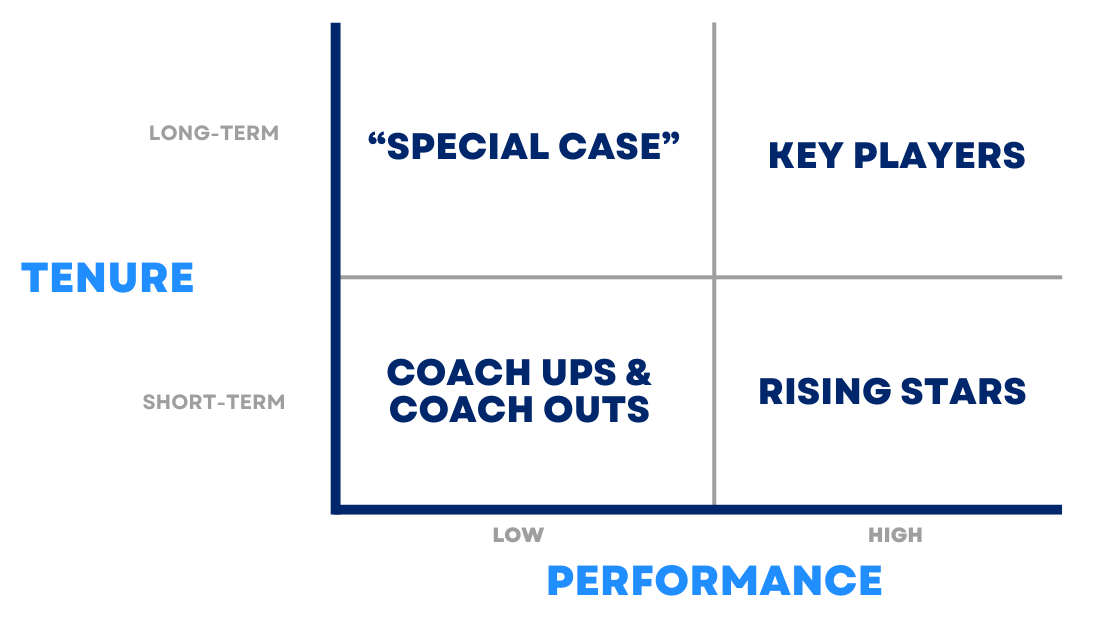 LONG-TERM

"SPECIAL CASE"

KEY PLAYERS

TENURE

SHORT-TERM

COACH UPS & COACH OUTS

RISING STARS

LOW

HIGH

PERFORMANCE